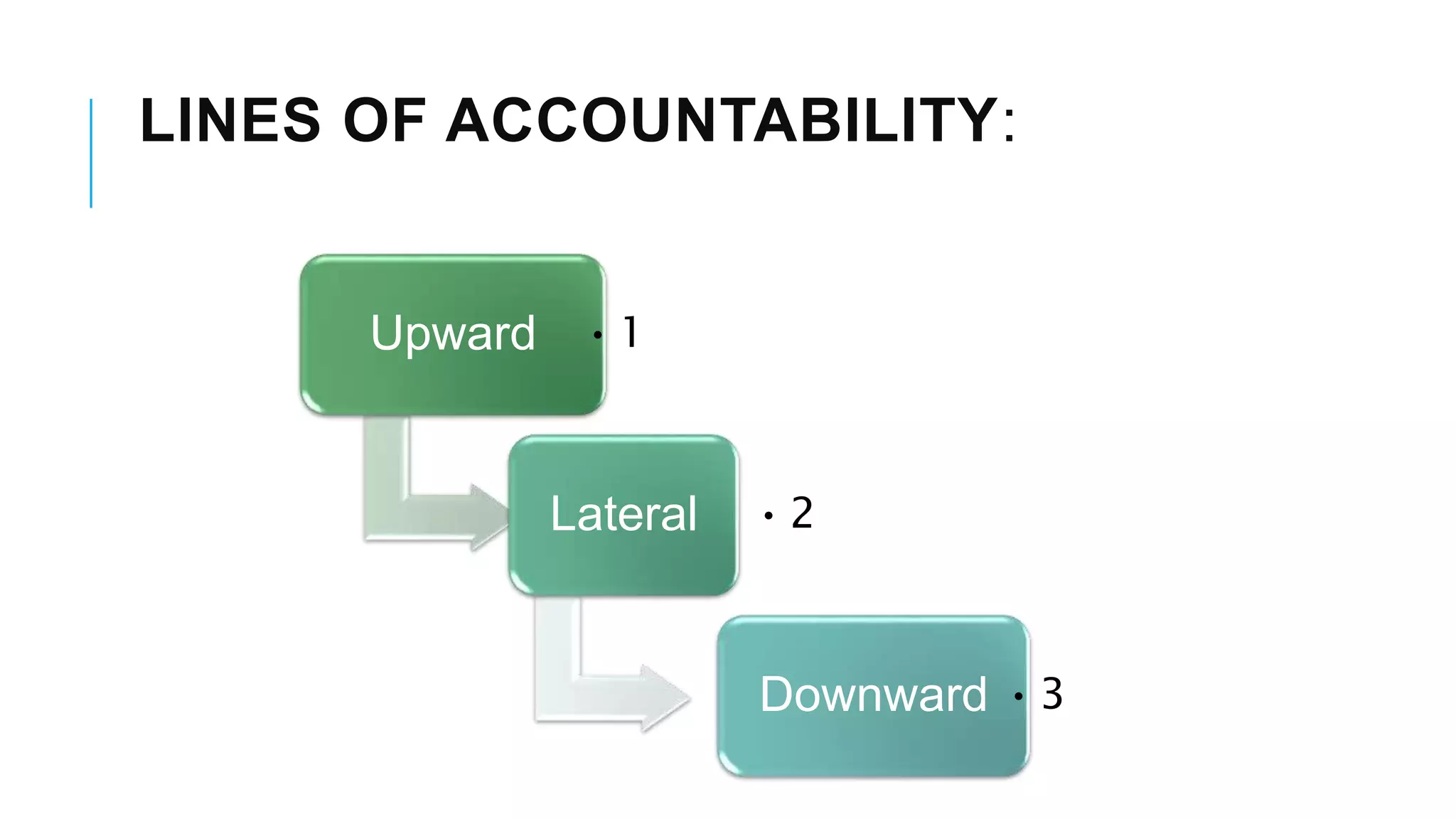 LINES OF ACCOUNTABILITY:

Upward

• 1

Lateral

• 2

Downward

• 3